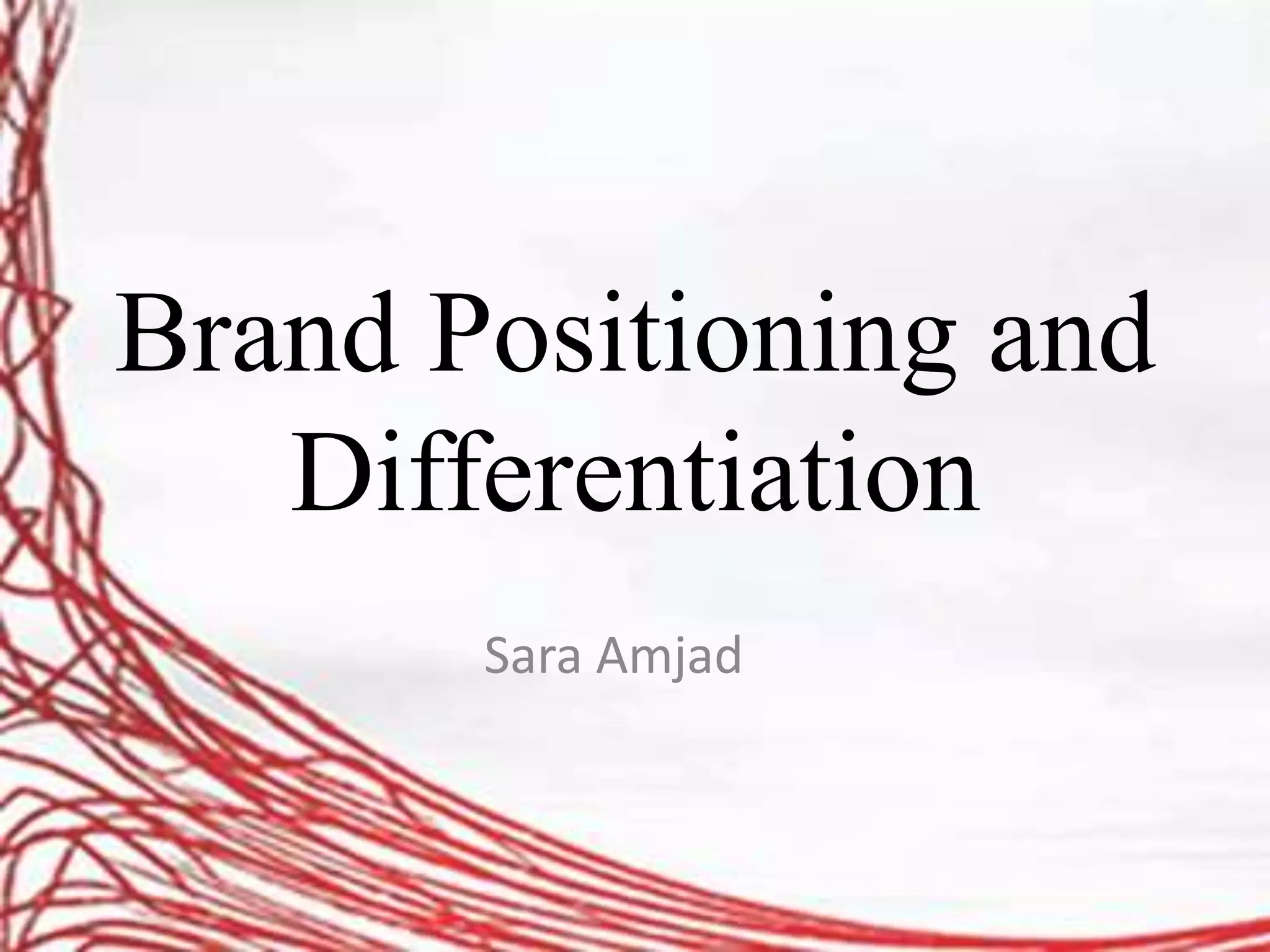 Brand Positioning and Differentiation

Sara Amjad